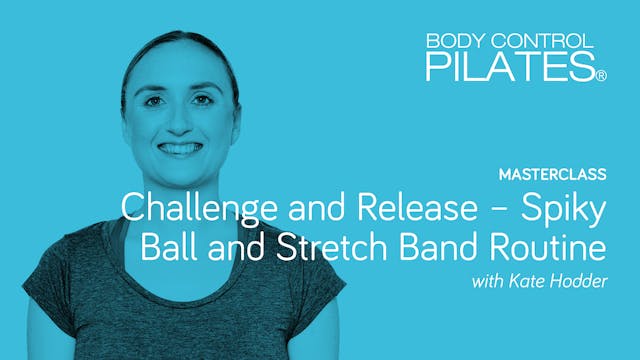 BODY CONTROL
PILATES®

MASTERCLASS

Challenge and Release – Spiky Ball and Stretch Band Routine

with Kate Hodder